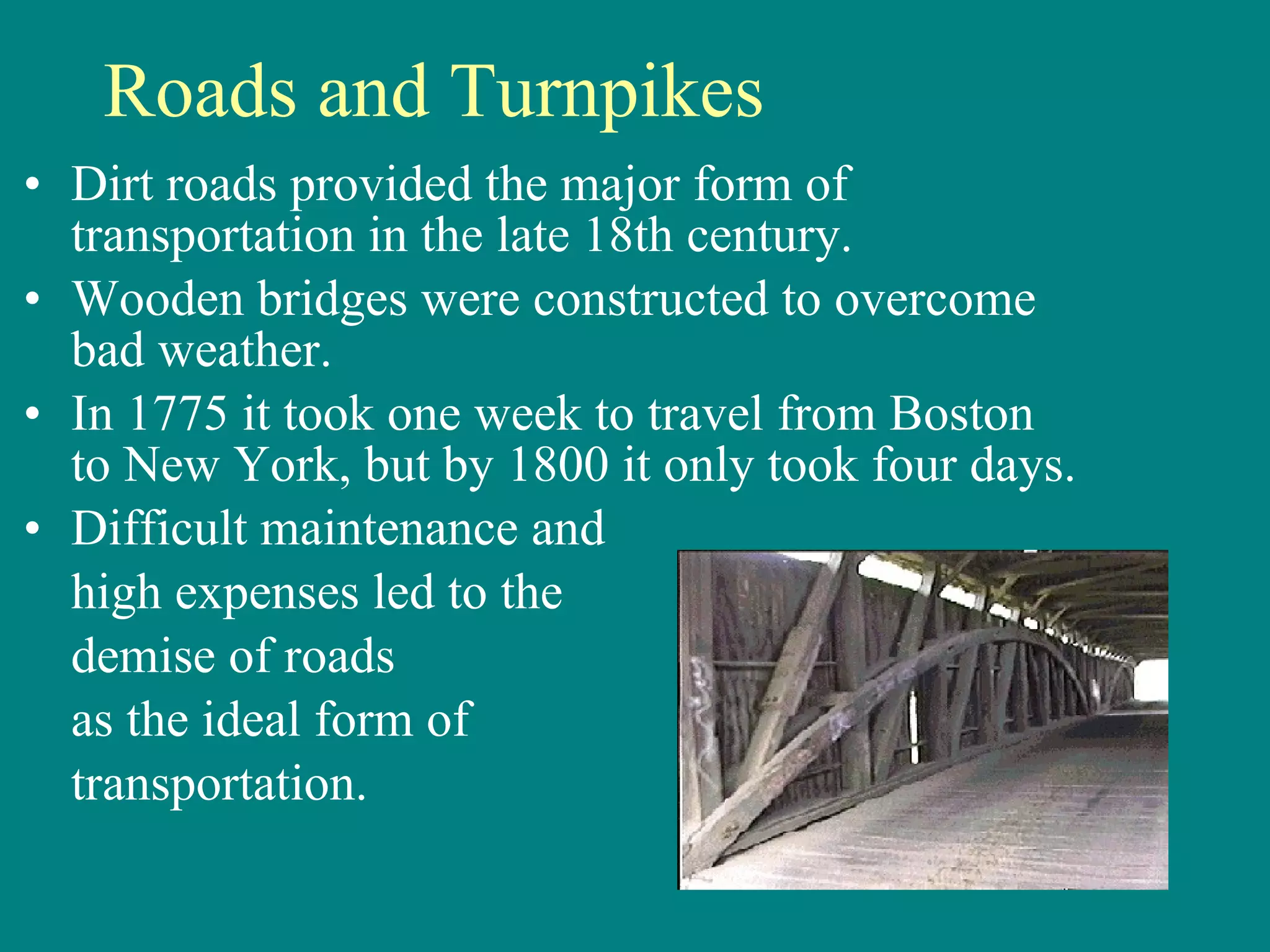 Roads and Turnpikes

• Dirt roads provided the major form of transportation in the late 18th century.

• Wooden bridges were constructed to overcome bad weather.

• In 1775 it took one week to travel from Boston to New York, but by 1800 it only took four days.

• Difficult maintenance and high expenses led to the demise of roads as the ideal form of transportation.